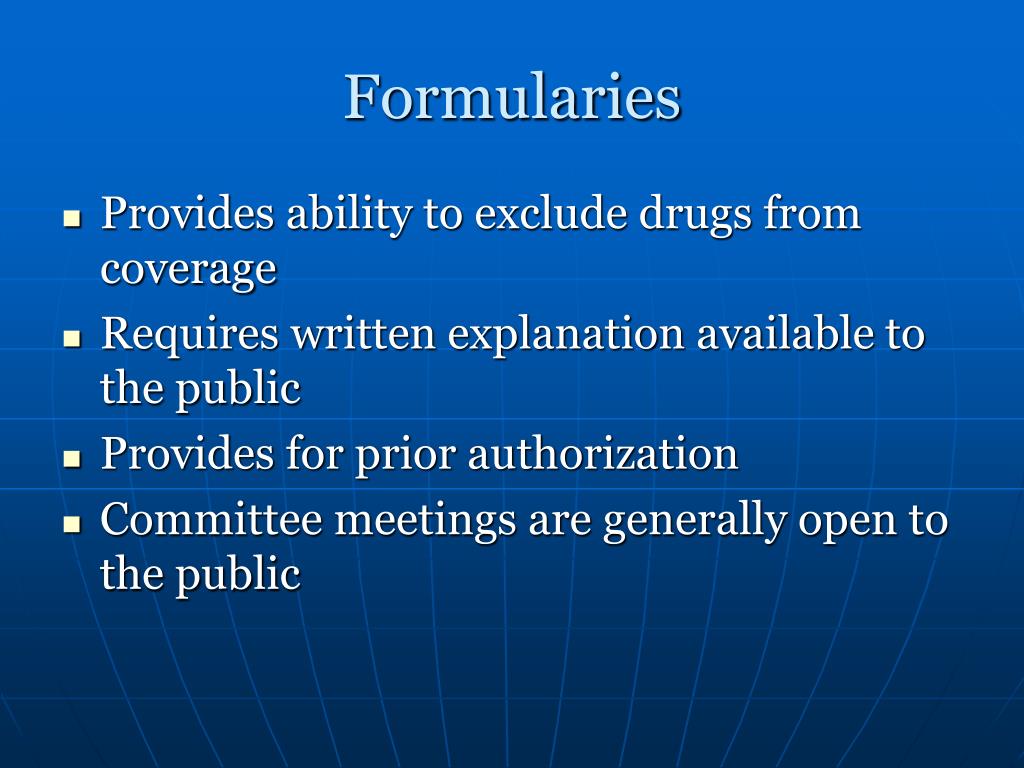 Formularies

- Provides ability to exclude drugs from coverage
- Requires written explanation available to the public
- Provides for prior authorization
- Committee meetings are generally open to the public